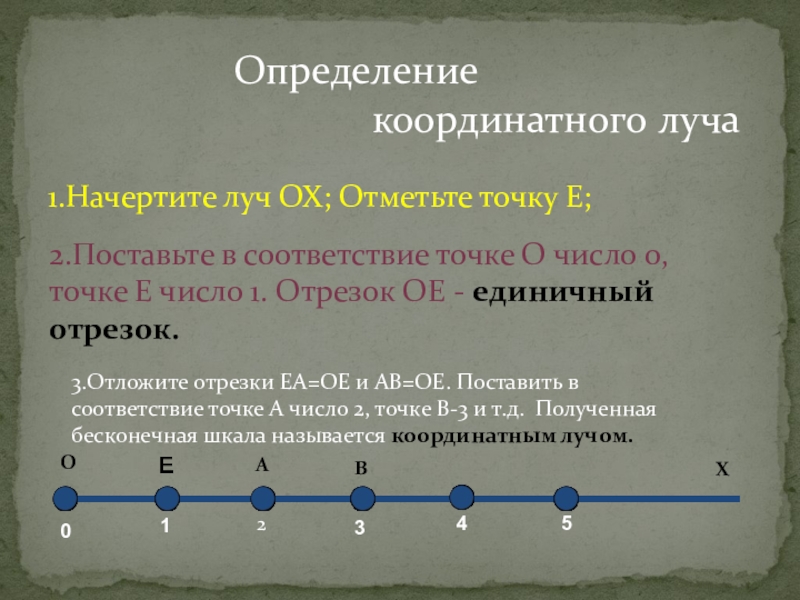 Определение
координатного луча

1.Начертите луч ОХ; Отметьте точку Е;

2.Поставьте в соответствие точке О число 0, точке Е число 1. Отрезок ОЕ - единичный отрезок.

3.Отложите отрезки ЕА=ОЕ и АВ=ОЕ. Поставить в соответствие точке А число 2, точке В-3 и т.д. Полученная бесконечная шкала называется координатным лучом.

О
Е
А
В
Х

0
1
2
3
4
5